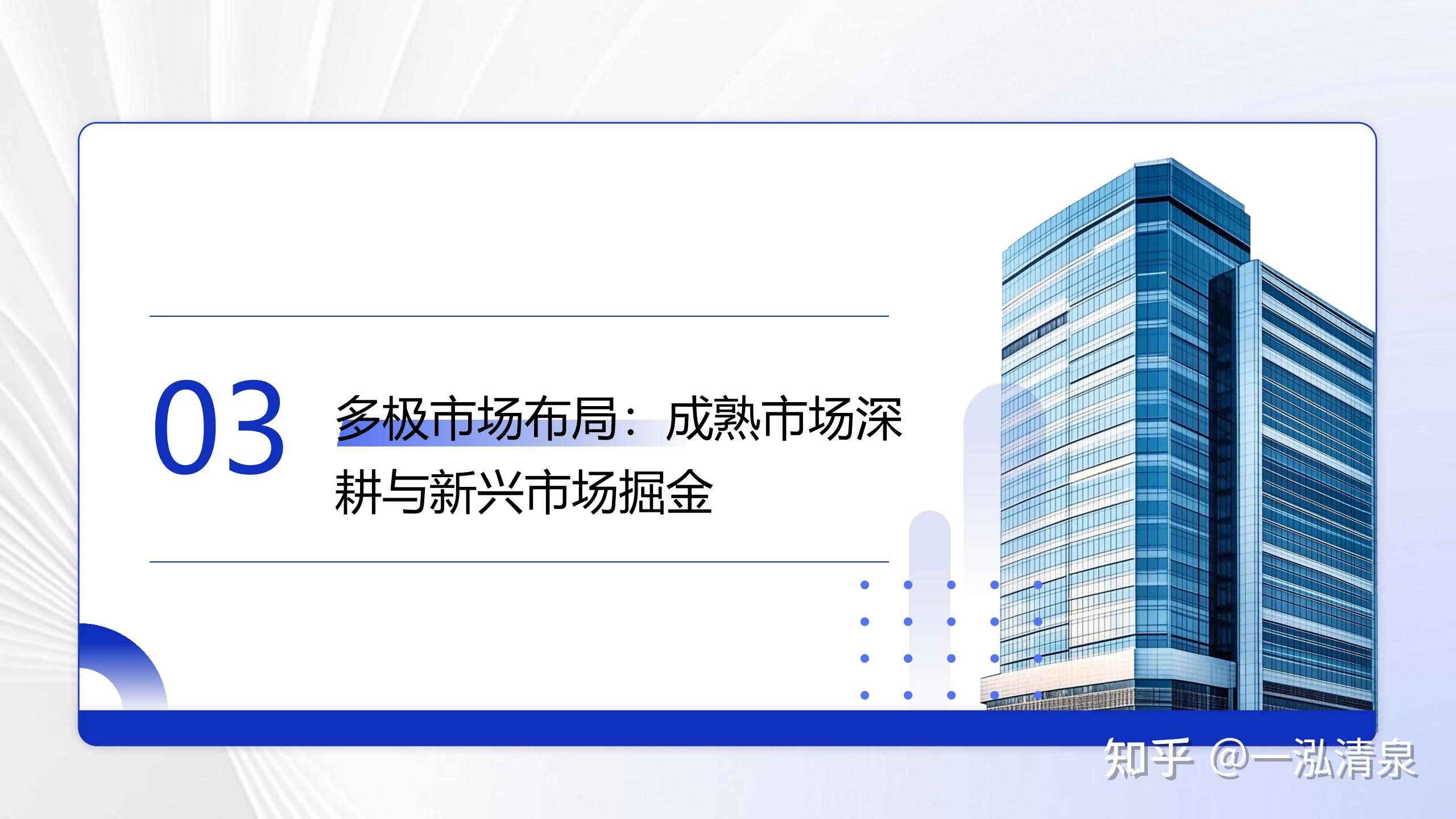 03

多极市场布局：成熟市场深耕与新兴市场掘金

知乎 @一泓清泉